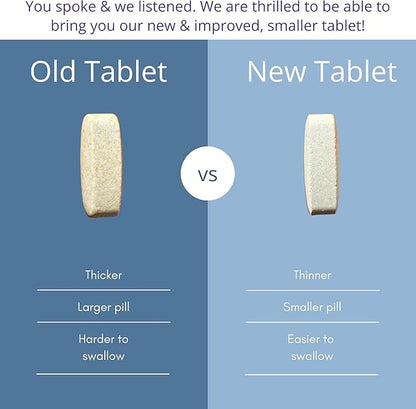 You spoke & we listened. We are thrilled to be able to bring you our new & improved, smaller tablet!

Old Tablet

Thicker

Larger pill

Harder to swallow

VS

New Tablet

Thinner

Smaller pill

Easier to swallow